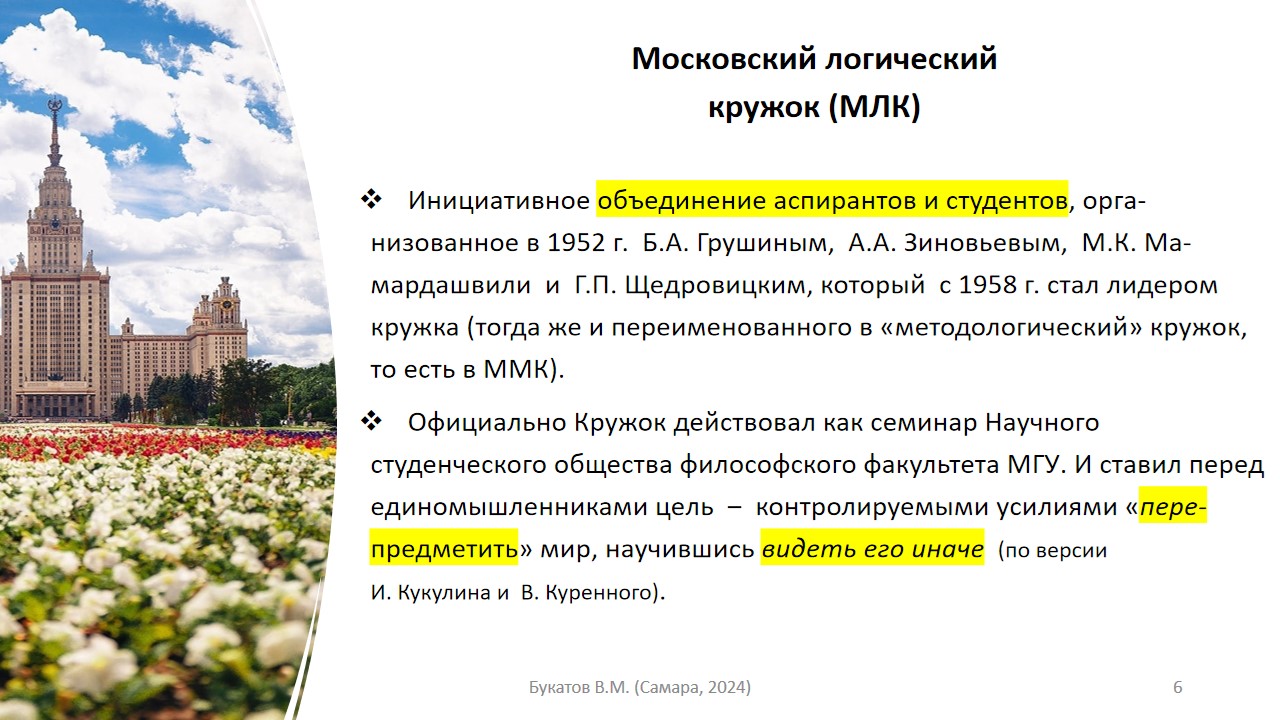 Московский логический кружок (МЛК)

❖ Инициативное объединение аспирантов и студентов, организованное в 1952 г. Б.А. Грушиным, А.А. Зиновьевым, М.К. Мамардашвили и Г.П. Щедровицким, который с 1958 г. стал лидером кружка (тогда же и переименованного в «методологический» кружок, то есть в ММК).

❖ Официально Кружок действовал как семинар Научного студенческого общества философского факультета МГУ. И ставил перед единомышленниками цель – контролируемыми усилиями «перепредметить» мир, научившись видеть его иначе (по версии И. Кукулина и В. Куренного).

Букатов В.М. (Самара, 2024)

6